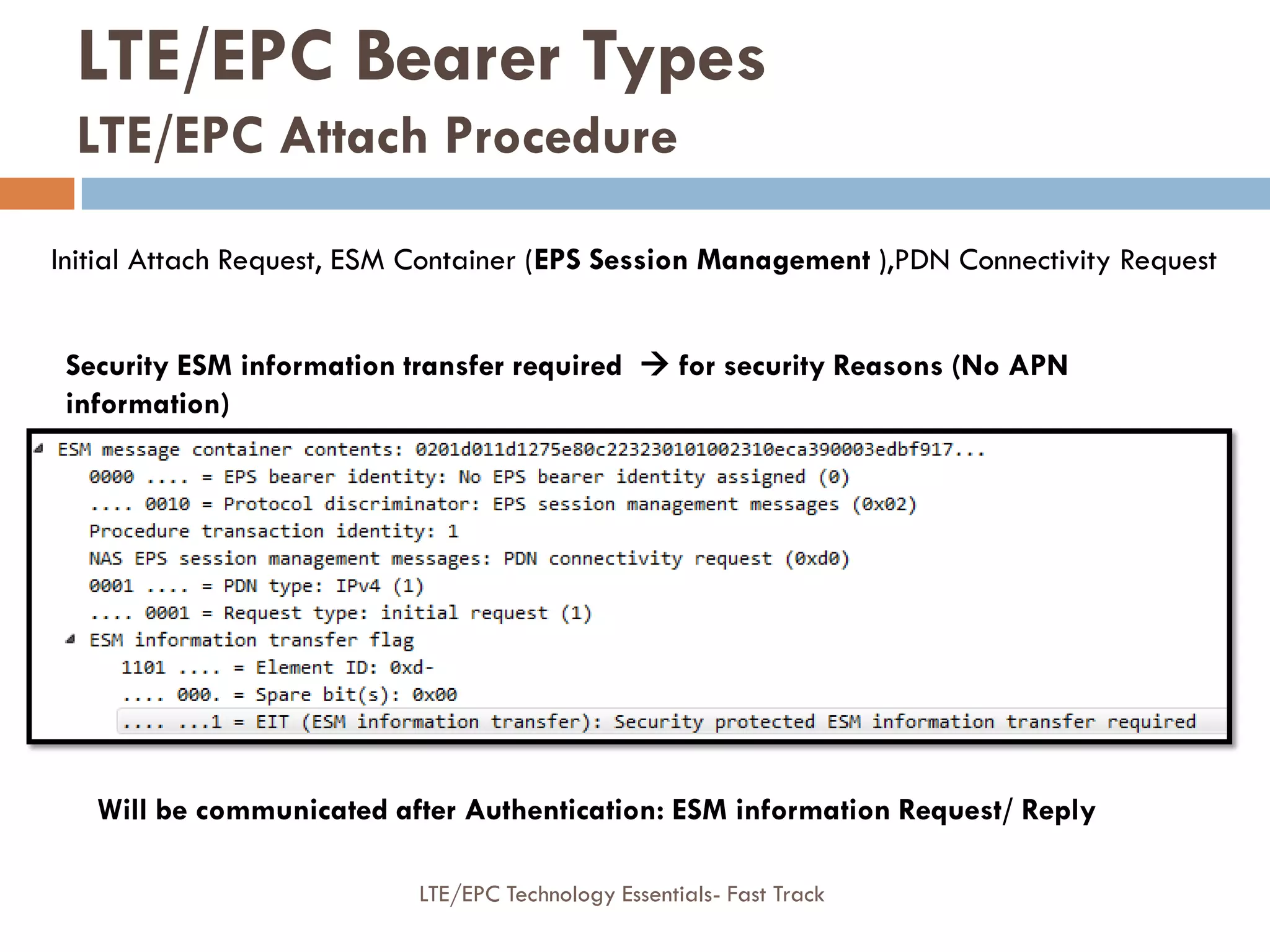 LTE/EPC Bearer Types
LTE/EPC Attach Procedure

Initial Attach Request, ESM Container (EPS Session Management ),PDN Connectivity Request

Security ESM information transfer required → for security Reasons (No APN information)

ESM message container contents: 0201d011d1275e80c223230101002310eca390003edbf917...
0000 .... = EPS bearer identity: No EPS bearer identity assigned (0)
.... 0010 = Protocol discriminator: EPS session management messages (0x02)
Procedure transaction identity: 1
NAS EPS session management messages: PDN connectivity request (0xd0)
0001 .... = PDN type: IPv4 (1)
.... 0001 = Request type: initial request (1)
ESM information transfer flag
1101 .... = Element ID: 0xd-
.... 000. = Spare bit(s): 0x00
.... ...1 = EIT (ESM information transfer): Security protected ESM information transfer required

Will be communicated after Authentication: ESM information Request/ Reply

LTE/EPC Technology Essentials- Fast Track